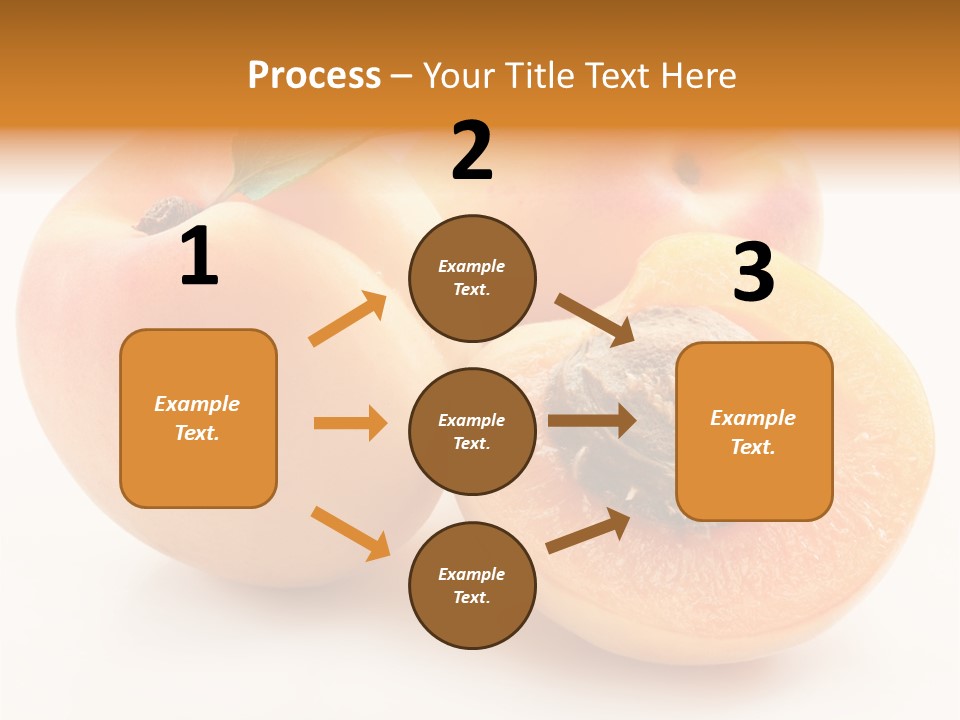 Process – Your Title Text Here

1

Example Text.

2

Example Text.

Example Text.

Example Text.

3

Example Text.